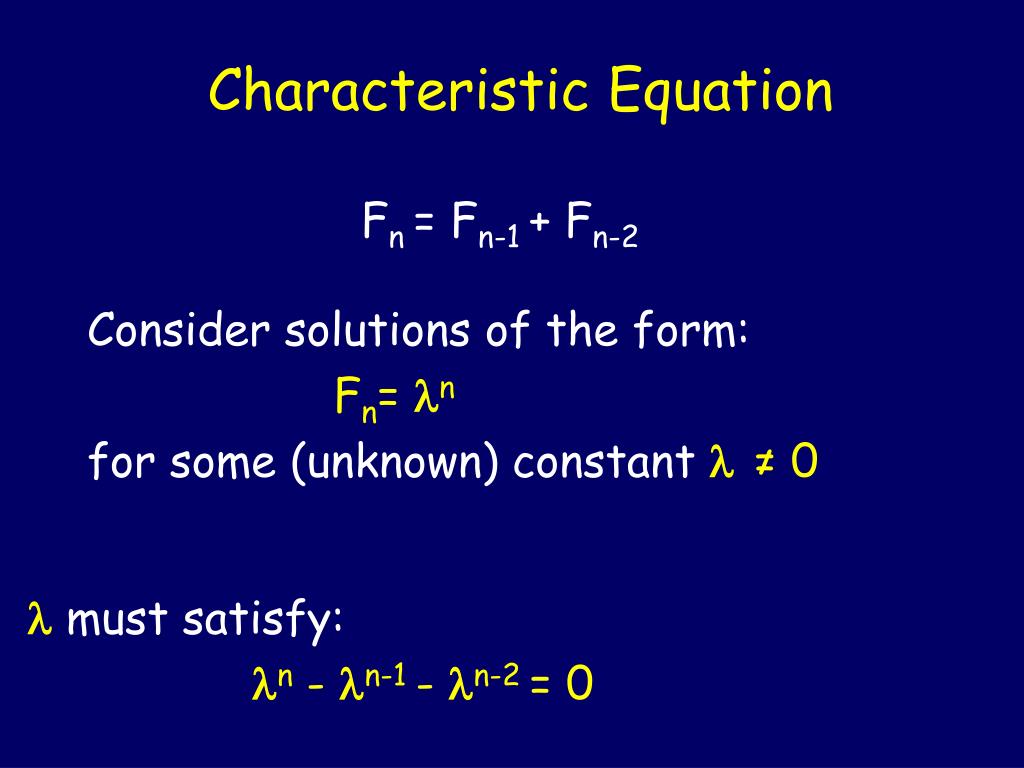 Characteristic Equation

$F_n = F_{n-1} + F_{n-2}$

Consider solutions of the form:

$F_n = \lambda^n$

for some (unknown) constant $\lambda \neq 0$

$\lambda$ must satisfy:

$\lambda^n - \lambda^{n-1} - \lambda^{n-2} = 0$